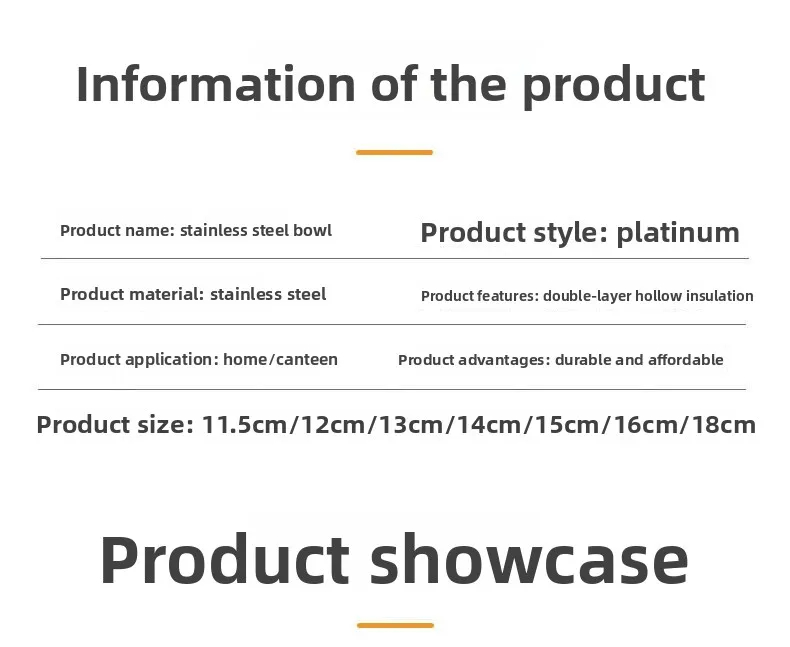 Information of the product

Product name: stainless steel bowl

Product style: platinum

Product material: stainless steel

Product features: double-layer hollow insulation

Product application: home/canteen

Product advantages: durable and affordable

Product size: 11.5cm/12cm/13cm/14cm/15cm/16cm/18cm

Product showcase